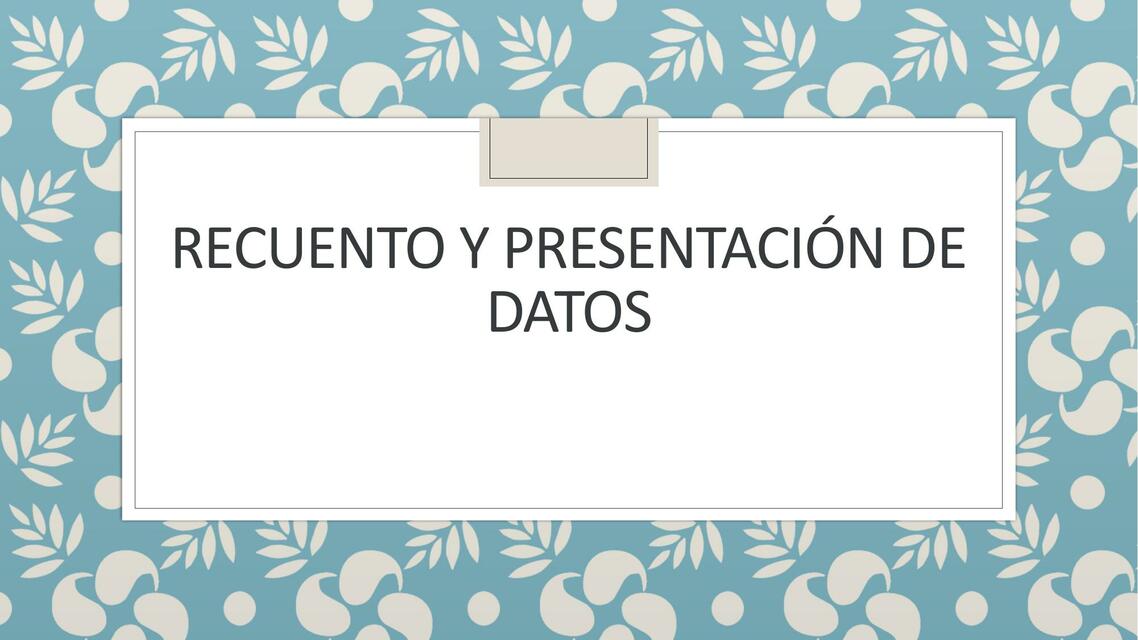 RECUENTO Y PRESENTACIÓN DE DATOS